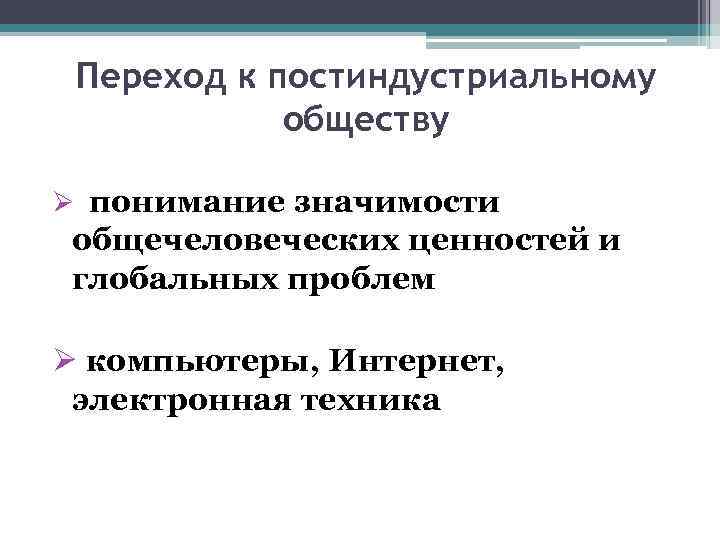 Переход к постиндустриальному обществу

➢ понимание значимости общечеловеческих ценностей и глобальных проблем

➢ компьютеры, Интернет, электронная техника